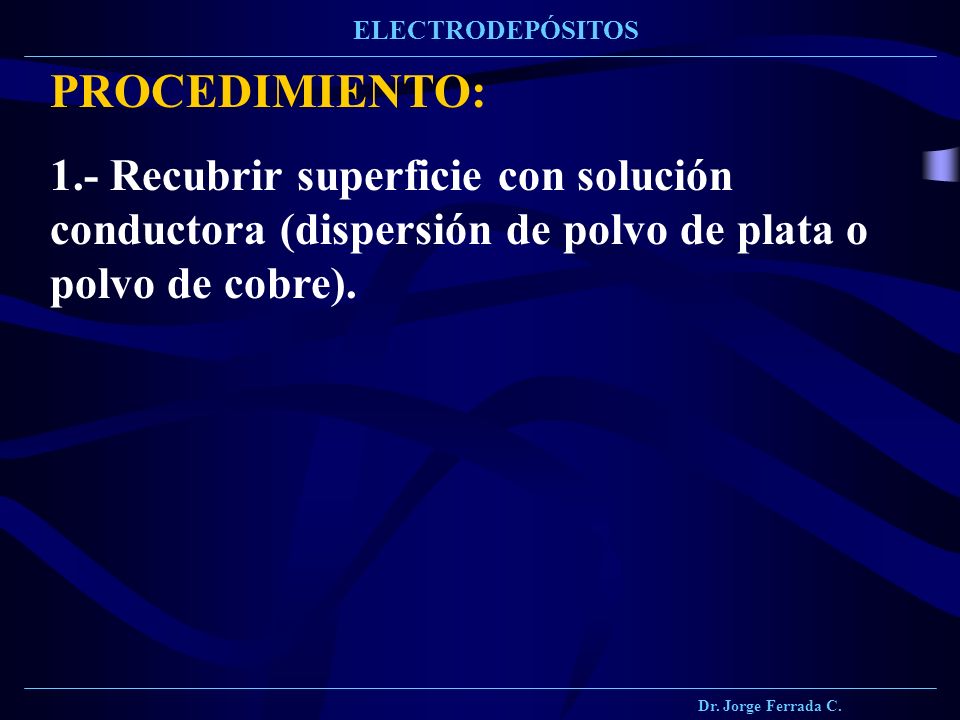 ELECTRODEPÓSITOS

PROCEDIMIENTO:

1.- Recubrir superficie con solución conductora (dispersión de polvo de plata o polvo de cobre).

Dr. Jorge Ferrada C.